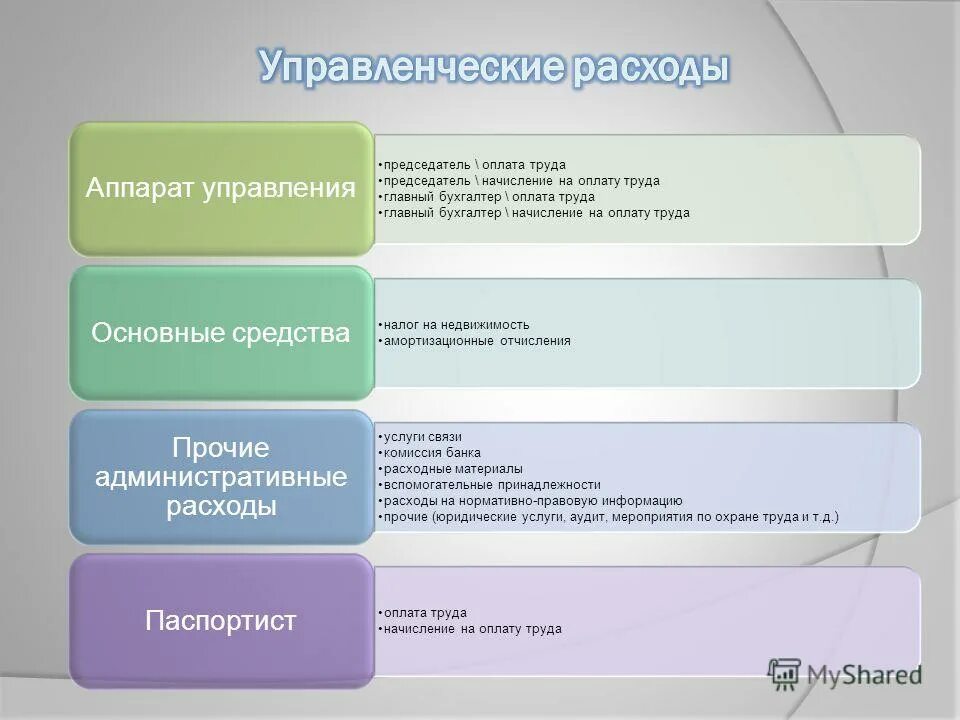 Управленческие расходы

Аппарат управления

•председатель \ оплата труда
•председатель \ начисление на оплату труда
•главный бухгалтер \ оплата труда
•главный бухгалтер \ начисление на оплату труда

Основные средства

•налог на недвижимость
•амортизационные отчисления

Прочие административные расходы

•услуги связи
•комиссия банка
•расходные материалы
•вспомогательные принадлежности
•расходы на нормативно-правовую информацию
•прочие (юридические услуги, аудит, мероприятия по охране труда и т.д.)

Паспортист

•оплата труда
•начисление на оплату труда

MyShared